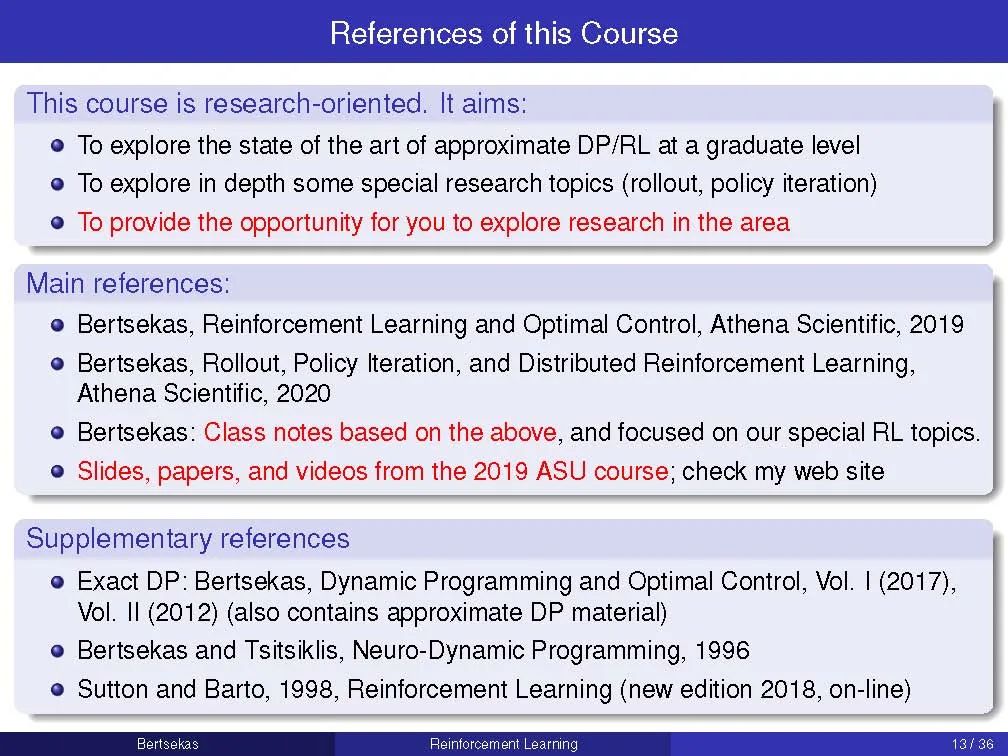 References of this Course

This course is research-oriented. It aims:

- To explore the state of the art of approximate DP/RL at a graduate level
- To explore in depth some special research topics (rollout, policy iteration)
- To provide the opportunity for you to explore research in the area

Main references:

- Bertsekas, Reinforcement Learning and Optimal Control, Athena Scientific, 2019
- Bertsekas, Rollout, Policy Iteration, and Distributed Reinforcement Learning, Athena Scientific, 2020
- Bertsekas: Class notes based on the above, and focused on our special RL topics.
- Slides, papers, and videos from the 2019 ASU course; check my web site

Supplementary references

- Exact DP: Bertsekas, Dynamic Programming and Optimal Control, Vol. I (2017), Vol. II (2012) (also contains approximate DP material)
- Bertsekas and Tsitsiklis, Neuro-Dynamic Programming, 1996
- Sutton and Barto, 1998, Reinforcement Learning (new edition 2018, on-line)

Bertsekas Reinforcement Learning 13 / 36